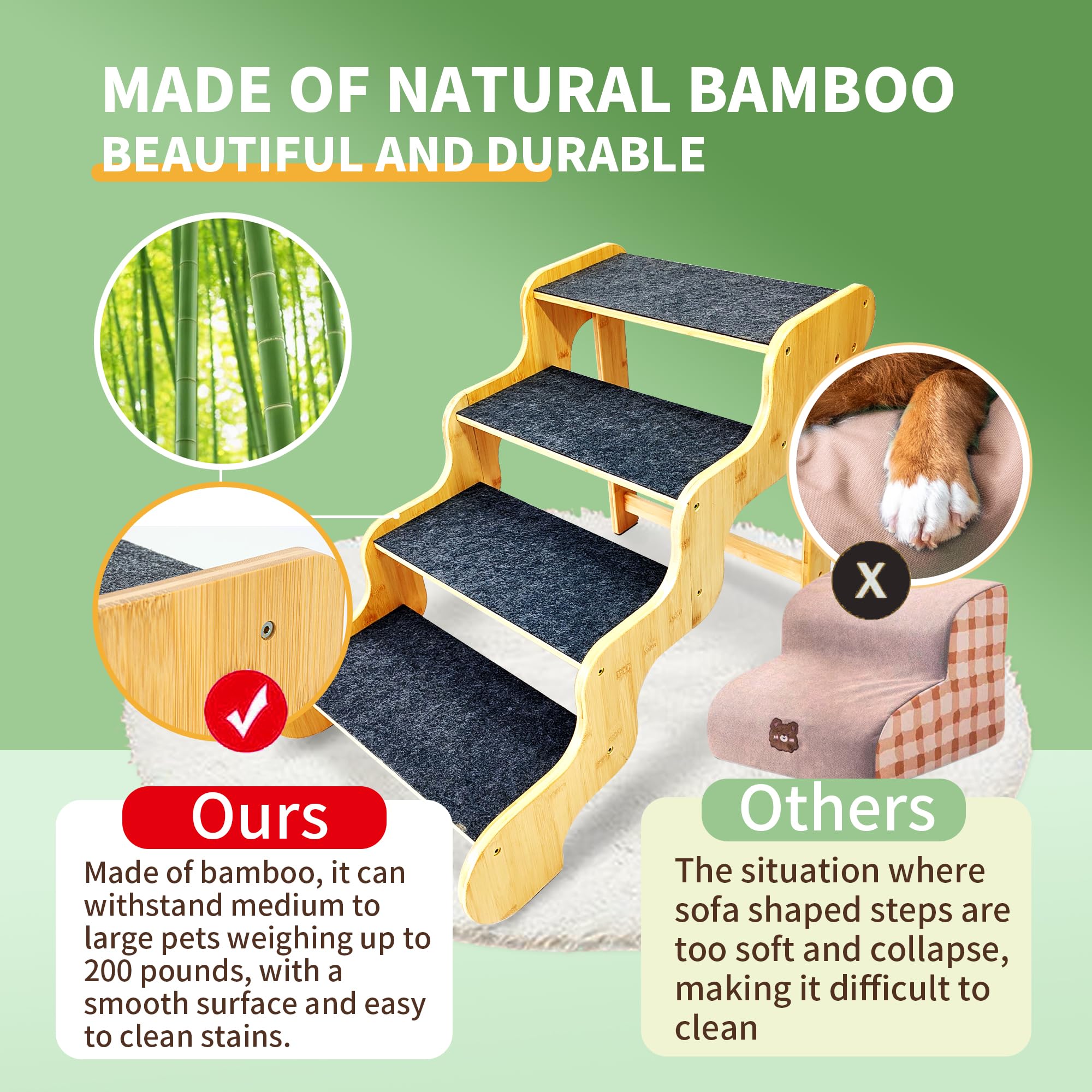 MADE OF NATURAL BAMBOO
BEAUTIFUL AND DURABLE

X

Ours

Made of bamboo, it can withstand medium to large pets weighing up to 200 pounds, with a smooth surface and easy to clean stains.

Others

The situation where sofa shaped steps are too soft and collapse, making it difficult to clean